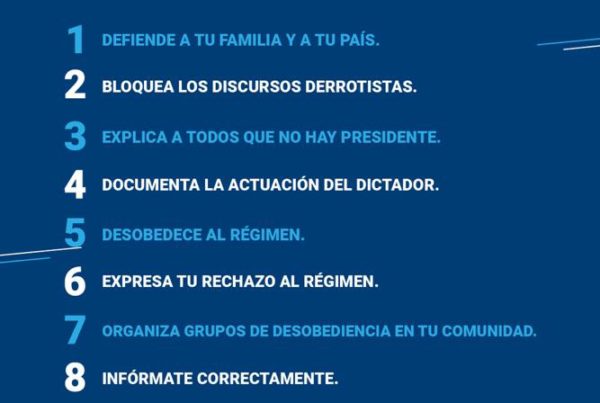 1 DEFIENDE A TU FAMILIA Y A TU PAÍS.

2 BLOQUEA LOS DISCURSOS DERROTISTAS.

3 EXPLICA A TODOS QUE NO HAY PRESIDENTE.

4 DOCUMENTA LA ACTUACIÓN DEL DICTADOR.

5 DESOBEDECE AL RÉGIMEN.

6 EXPRESA TU RECHAZO AL RÉGIMEN.

7 ORGANIZA GRUPOS DE DESOBEDIENCIA EN TU COMUNIDAD.

8 INFÓRMATE CORRECTAMENTE.